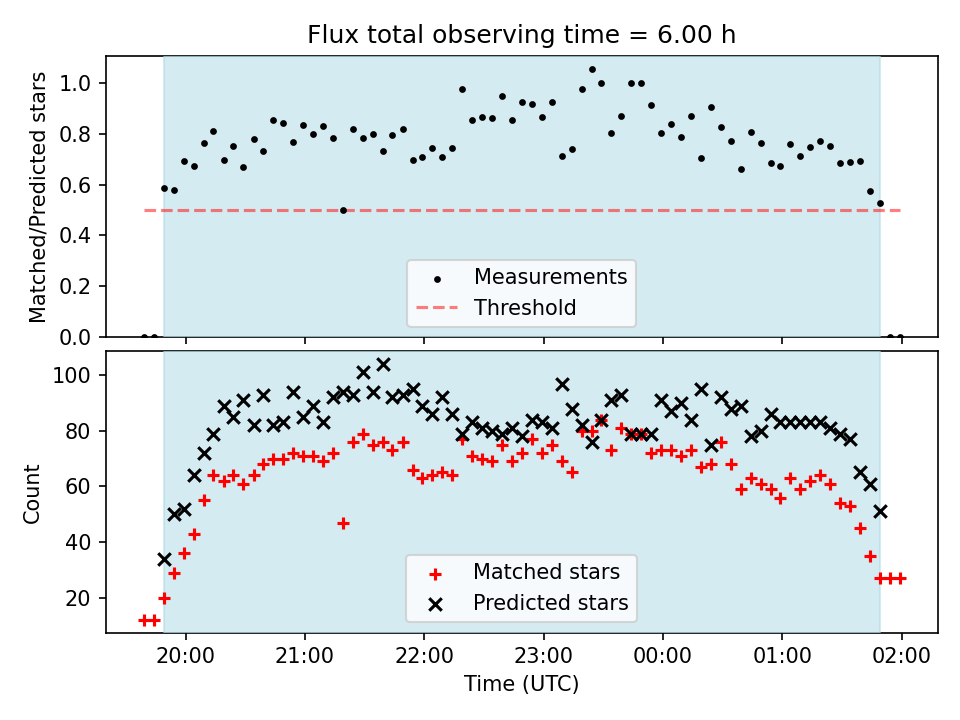 Flux total observing time = 6.00 h

Matched/Predicted stars

1.0
0.8
0.6
0.4
0.2
0.0

Measurements
Threshold

Count

100
80
60
40
20

Matched stars
Predicted stars

20:00
21:00
22:00
23:00
00:00
01:00
02:00

Time (UTC)